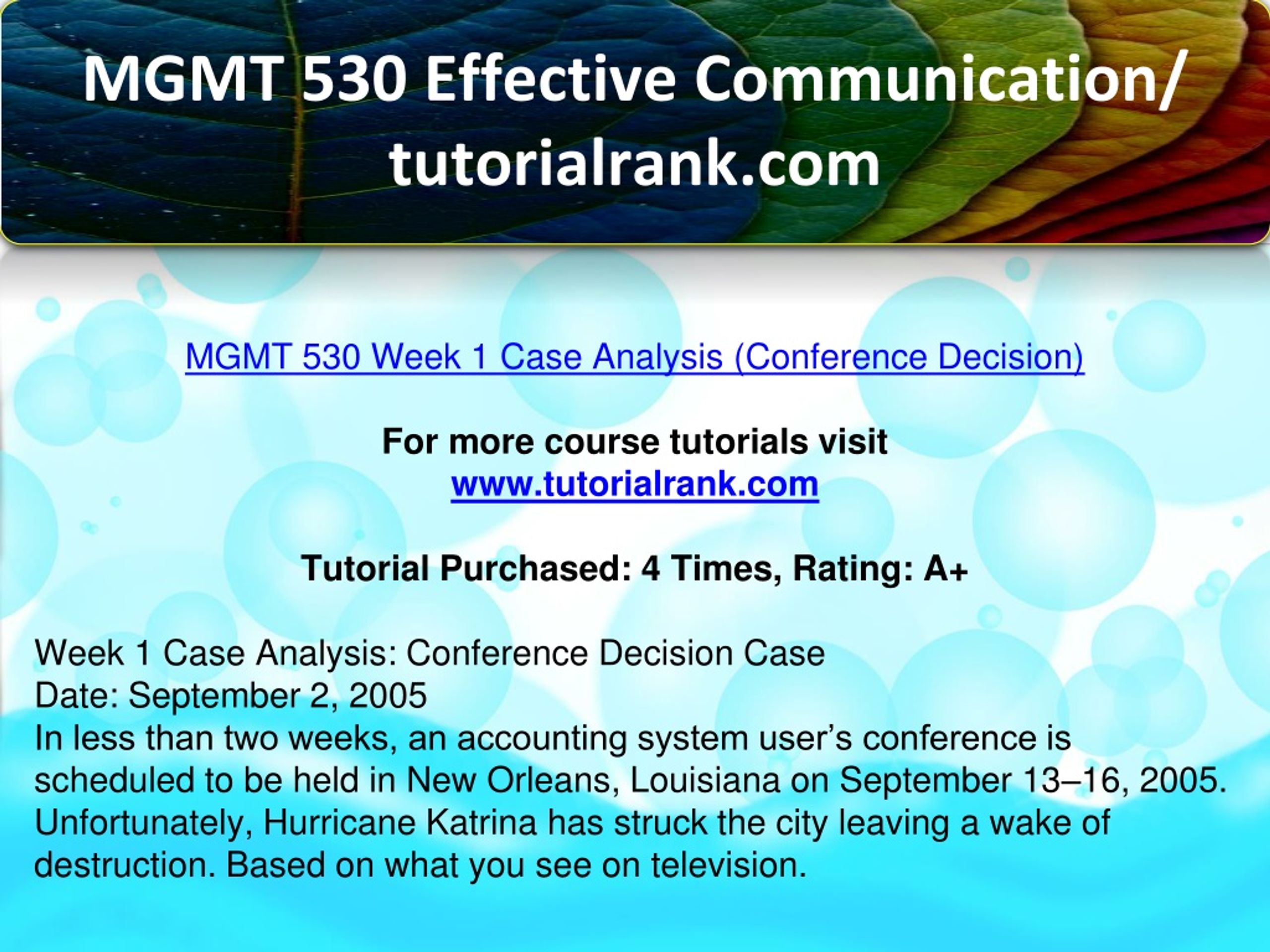 MGMT 530 Effective Communication/ tutorialrank.com

MGMT 530 Week 1 Case Analysis (Conference Decision)

For more course tutorials visit
www.tutorialrank.com

Tutorial Purchased: 4 Times, Rating: A+

Week 1 Case Analysis: Conference Decision Case
Date: September 2, 2005
In less than two weeks, an accounting system user’s conference is scheduled to be held in New Orleans, Louisiana on September 13–16, 2005. Unfortunately, Hurricane Katrina has struck the city leaving a wake of destruction. Based on what you see on television.